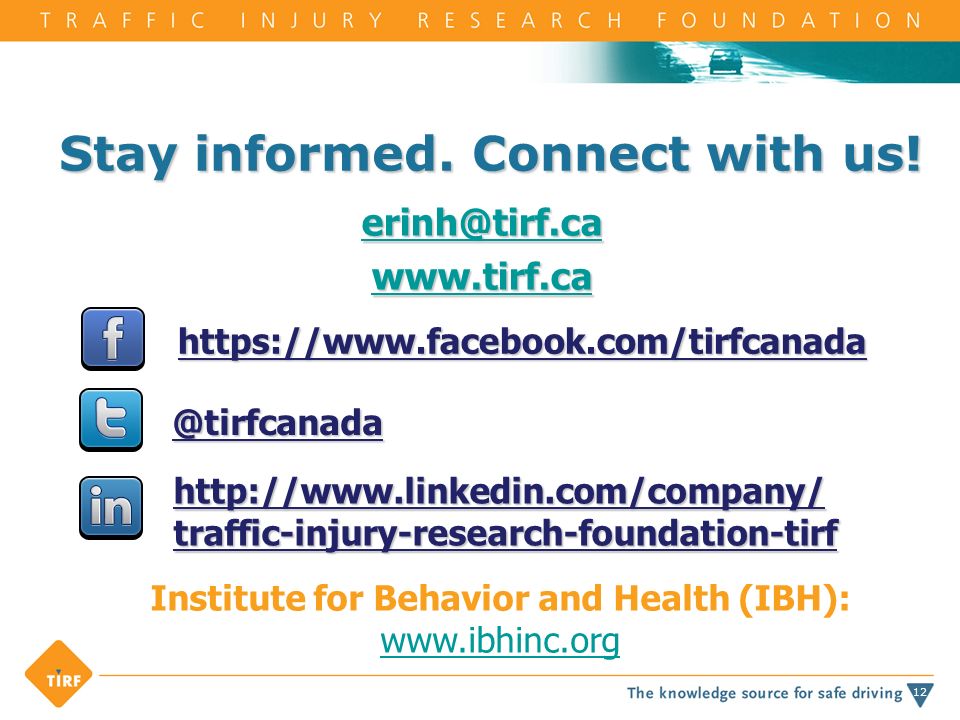 TRAFFIC INJURY RESEARCH FOUNDATION

Stay informed. Connect with us!

erinh@tirf.ca

www.tirf.ca

f https://www.facebook.com/tirfcanada

t @tirfcanada

in http://www.linkedin.com/company/traffic-injury-research-foundation-tirf

Institute for Behavior and Health (IBH):
www.ibhinc.org

TIRF

The knowledge source for safe driving 12